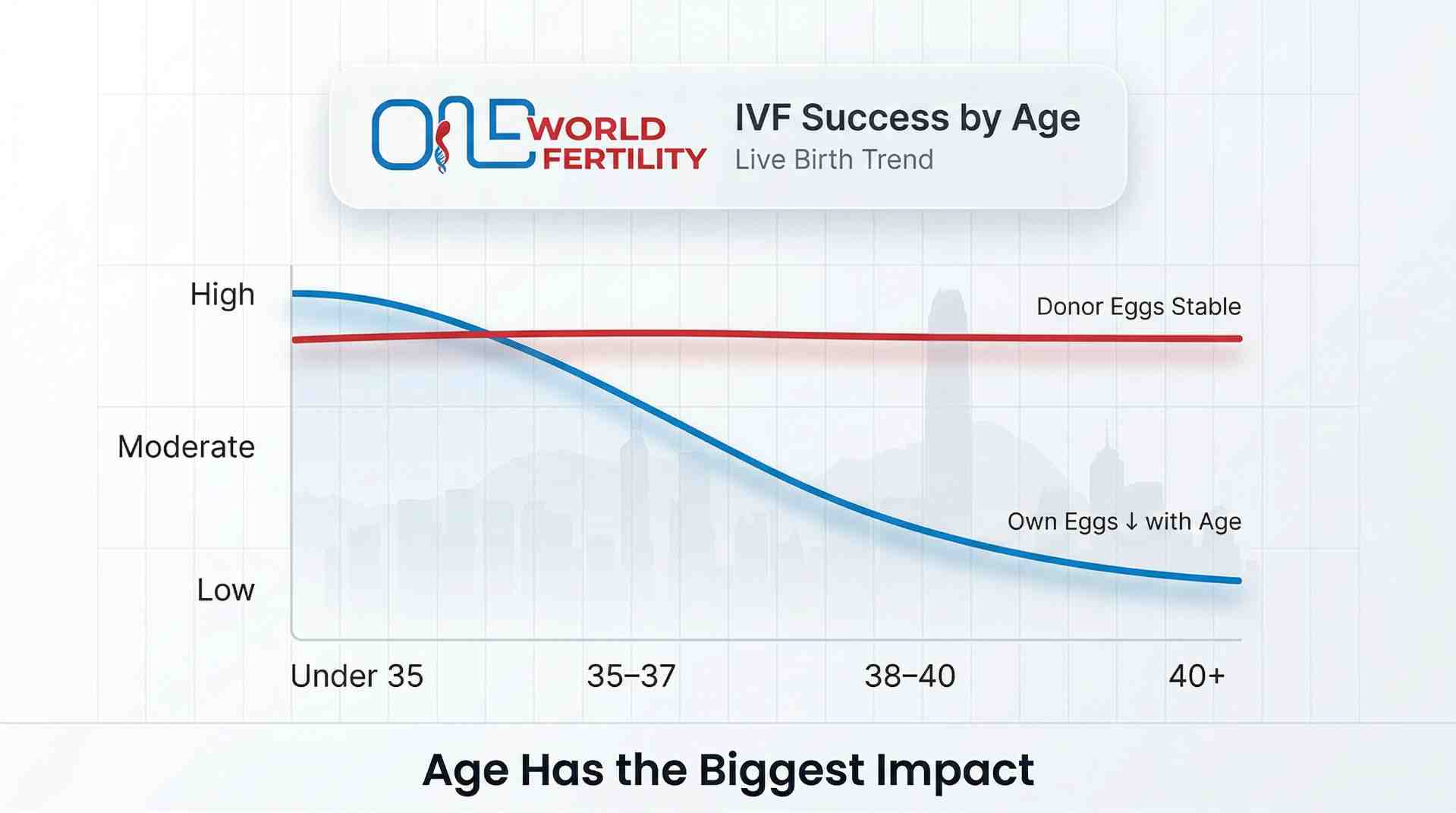 ONE WORLD FERTILITY

IVF Success by Age
Live Birth Trend

High
Moderate
Low

Donor Eggs Stable
Own Eggs ↓ with Age

Under 35
35–37
38–40
40+

Age Has the Biggest Impact